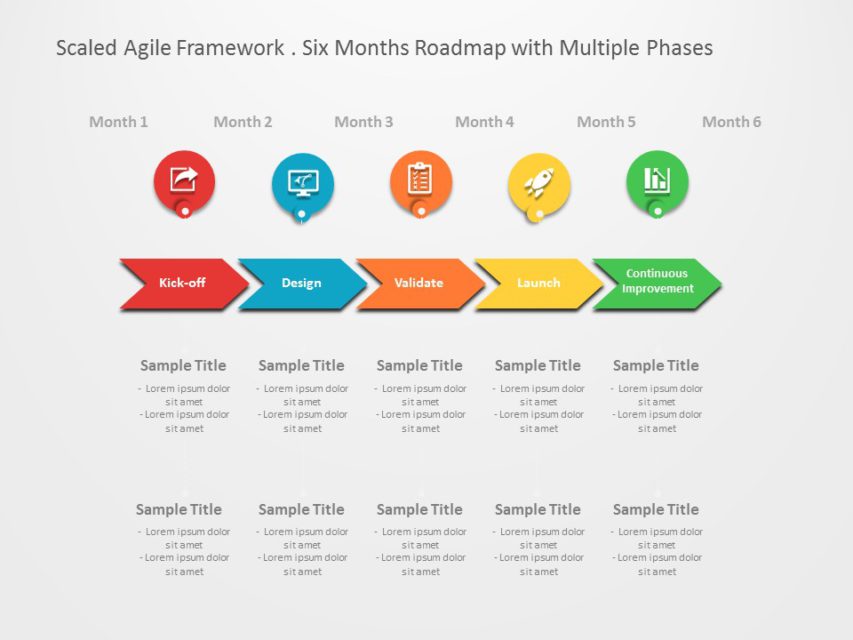 Scaled Agile Framework . Six Months Roadmap with Multiple Phases

Month 1 Month 2 Month 3 Month 4 Month 5 Month 6

Kick-off Design Validate Launch Continuous Improvement

Sample Title
- Lorem ipsum dolor sit amet
- Lorem ipsum dolor sit amet

Sample Title
- Lorem ipsum dolor sit amet
- Lorem ipsum dolor sit amet

Sample Title
- Lorem ipsum dolor sit amet
- Lorem ipsum dolor sit amet

Sample Title
- Lorem ipsum dolor sit amet
- Lorem ipsum dolor sit amet

Sample Title
- Lorem ipsum dolor sit amet
- Lorem ipsum dolor sit amet

Sample Title
- Lorem ipsum dolor sit amet
- Lorem ipsum dolor sit amet

Sample Title
- Lorem ipsum dolor sit amet
- Lorem ipsum dolor sit amet

Sample Title
- Lorem ipsum dolor sit amet
- Lorem ipsum dolor sit amet

Sample Title
- Lorem ipsum dolor sit amet
- Lorem ipsum dolor sit amet

Sample Title
- Lorem ipsum dolor sit amet
- Lorem ipsum dolor sit amet